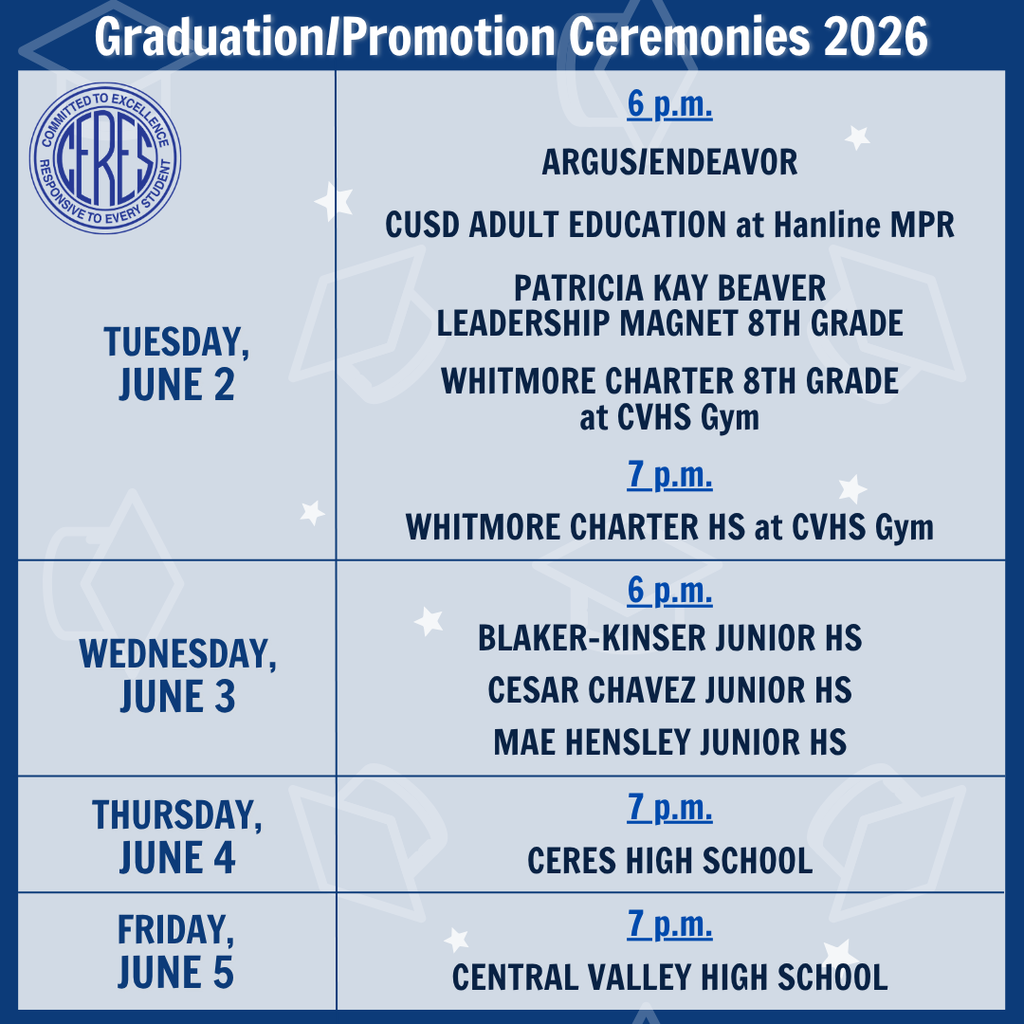 Graduation/Promotion Ceremonies 2026

COMMITTED TO EXCELLENCE
CERES
RESPONSIVE TO EVERY STUDENT

| | |
|---|---|
| TUESDAY, JUNE 2 | 6 p.m. ARGUS/ENDEAVOR CUSD ADULT EDUCATION at Hanline MPR PATRICIA KAY BEAVER LEADERSHIP MAGNET 8TH GRADE WHITMORE CHARTER 8TH GRADE at CVHS Gym 7 p.m. WHITMORE CHARTER HS at CVHS Gym |
| WEDNESDAY, JUNE 3 | 6 p.m. BLAKER-KINSER JUNIOR HS CESAR CHAVEZ JUNIOR HS MAE HENSLEY JUNIOR HS |
| THURSDAY, JUNE 4 | 7 p.m. CERES HIGH SCHOOL |
| FRIDAY, JUNE 5 | 7 p.m. CENTRAL VALLEY HIGH SCHOOL |